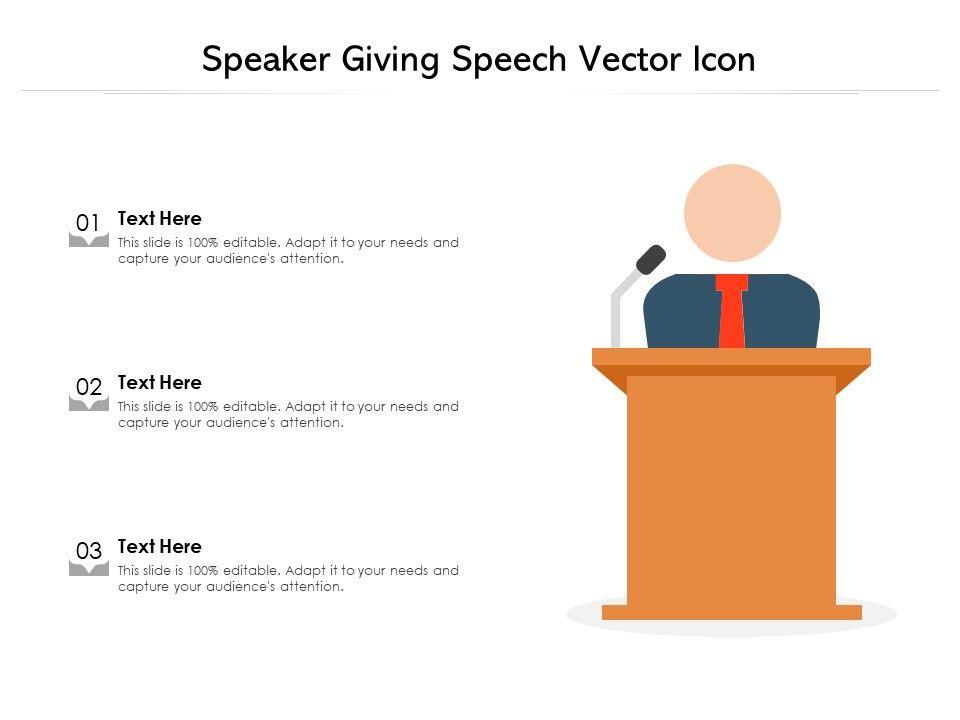 Speaker Giving Speech Vector Icon

01
Text Here
This slide is 100% editable. Adapt it to your needs and capture your audience's attention.

02
Text Here
This slide is 100% editable. Adapt it to your needs and capture your audience's attention.

03
Text Here
This slide is 100% editable. Adapt it to your needs and capture your audience's attention.